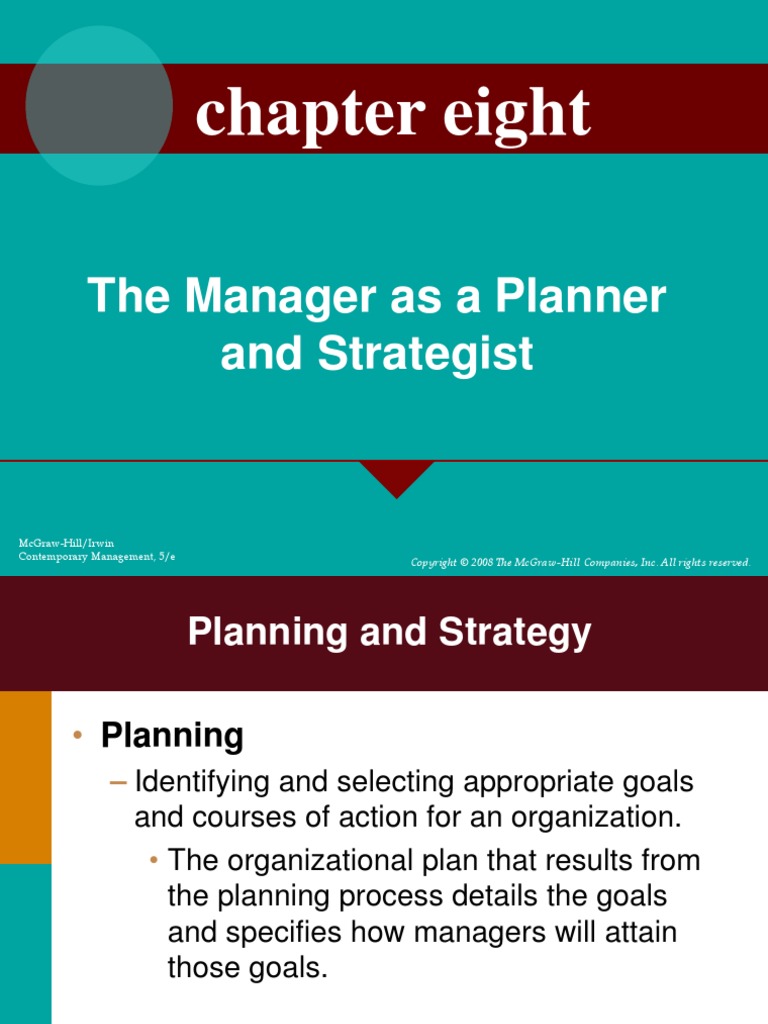 chapter eight

The Manager as a Planner and Strategist

McGraw-Hill/Irwin
Contemporary Management, 5/e

Copyright © 2008 The McGraw-Hill Companies, Inc. All rights reserved.

Planning and Strategy

• Planning
– Identifying and selecting appropriate goals and courses of action for an organization.
• The organizational plan that results from the planning process details the goals and specifies how managers will attain those goals.